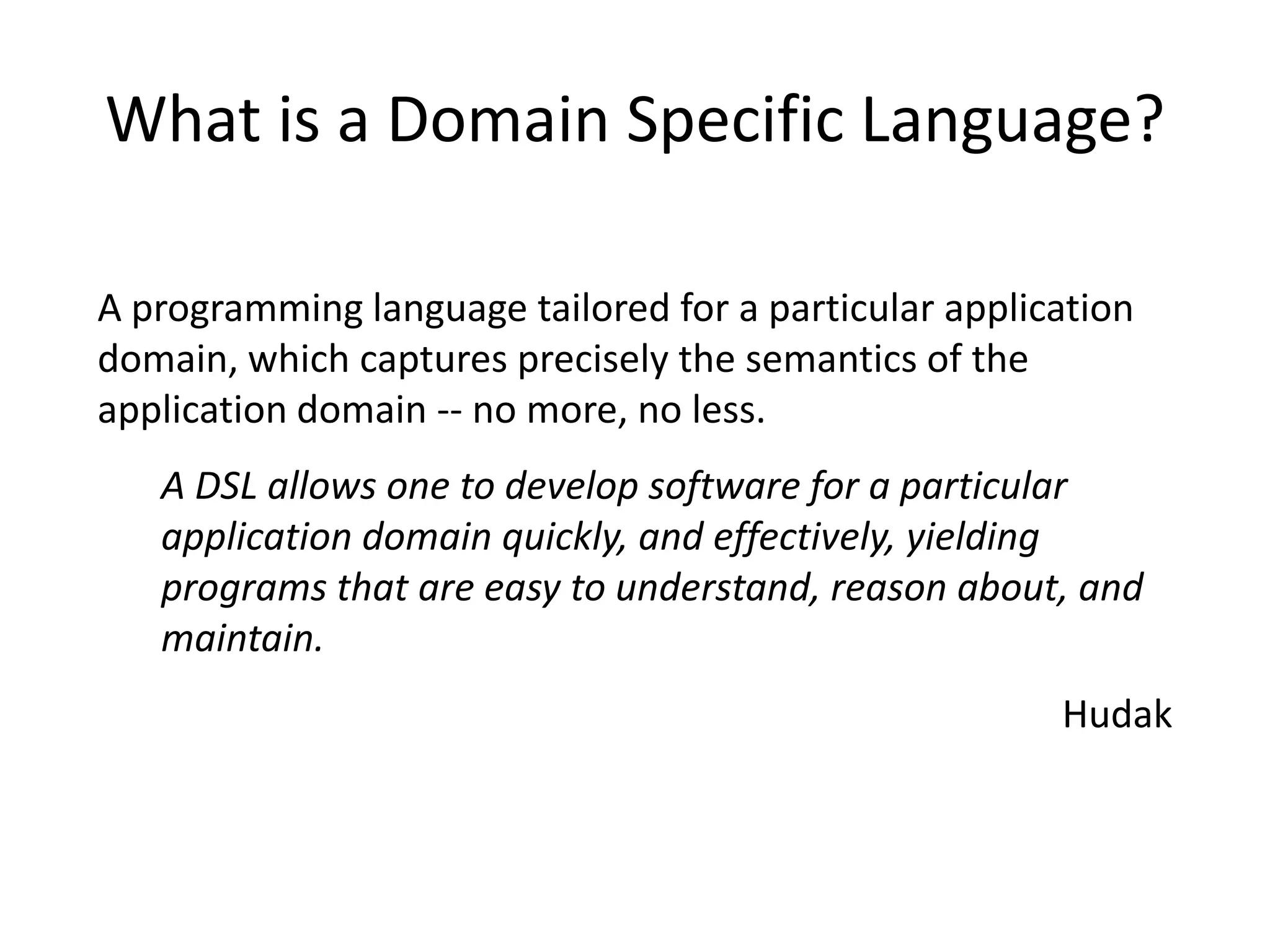 What is a Domain Specific Language?

A programming language tailored for a particular application domain, which captures precisely the semantics of the application domain -- no more, no less.

A DSL allows one to develop software for a particular application domain quickly, and effectively, yielding programs that are easy to understand, reason about, and maintain.

Hudak